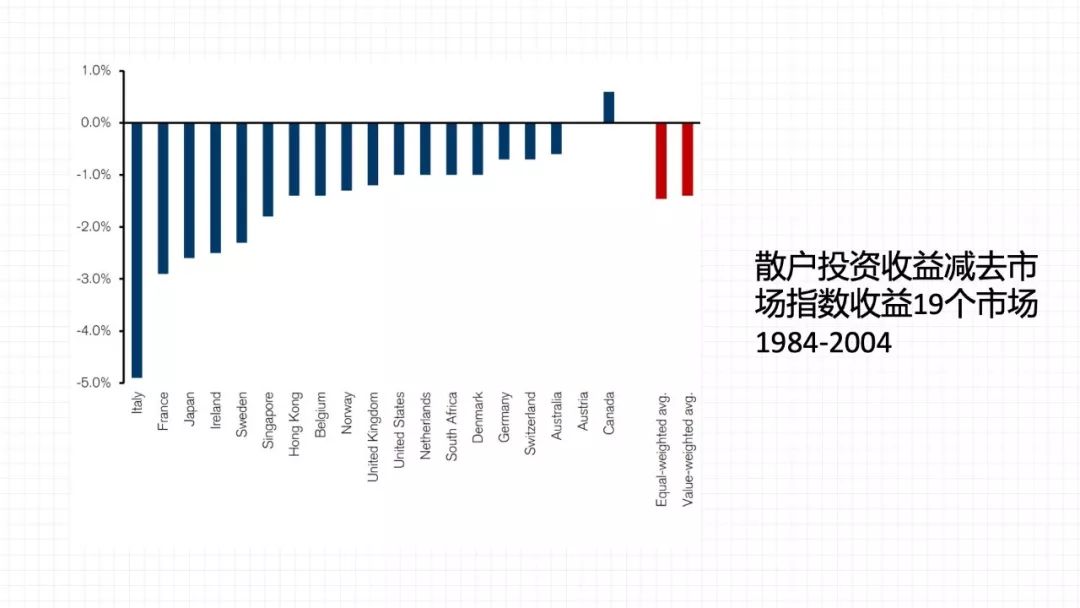 1.0%
0.0%
-1.0%
-2.0%
-3.0%
-4.0%
-5.0%

Italy
France
Japan
Ireland
Sweden
Singapore
Hong Kong
Belgium
Norway
United Kingdom
United States
Netherlands
South Africa
Denmark
Germany
Switzerland
Australia
Austria
Canada
Equal-weighted avg.
Value-weighted avg.

散户投资收益减去市场指数收益19个市场
1984-2004